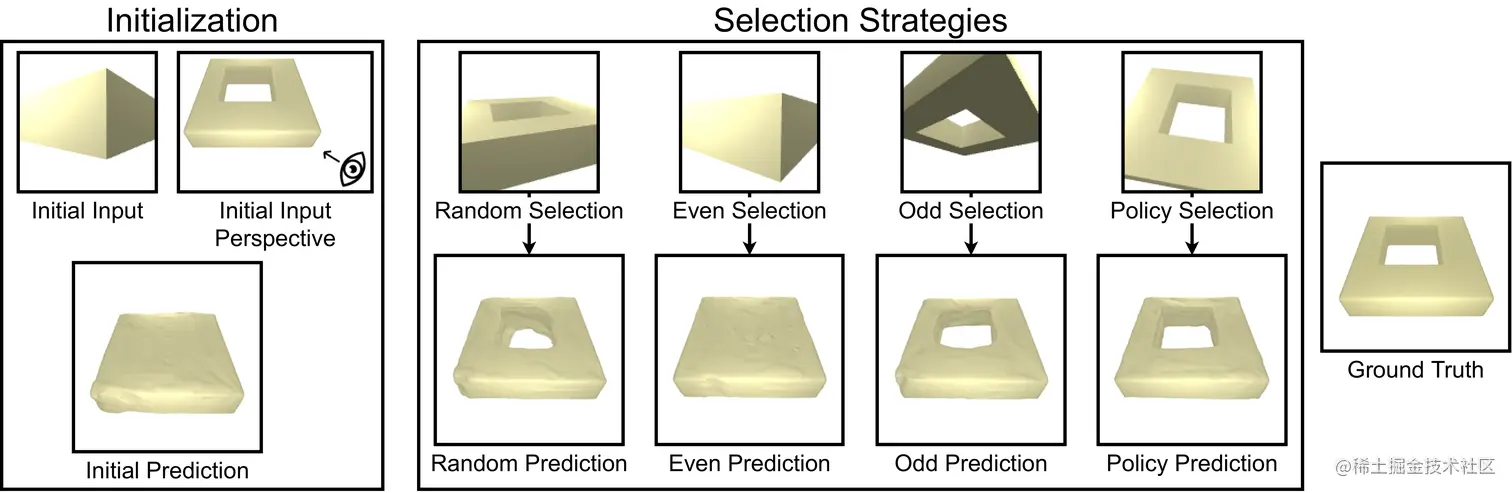 Initialization

Initial Input

Initial Input Perspective

Initial Prediction

Selection Strategies

Random Selection

Even Selection

Odd Selection

Policy Selection

Random Prediction

Even Prediction

Odd Prediction

Policy Prediction

Ground Truth

@稀土掘金技术社区